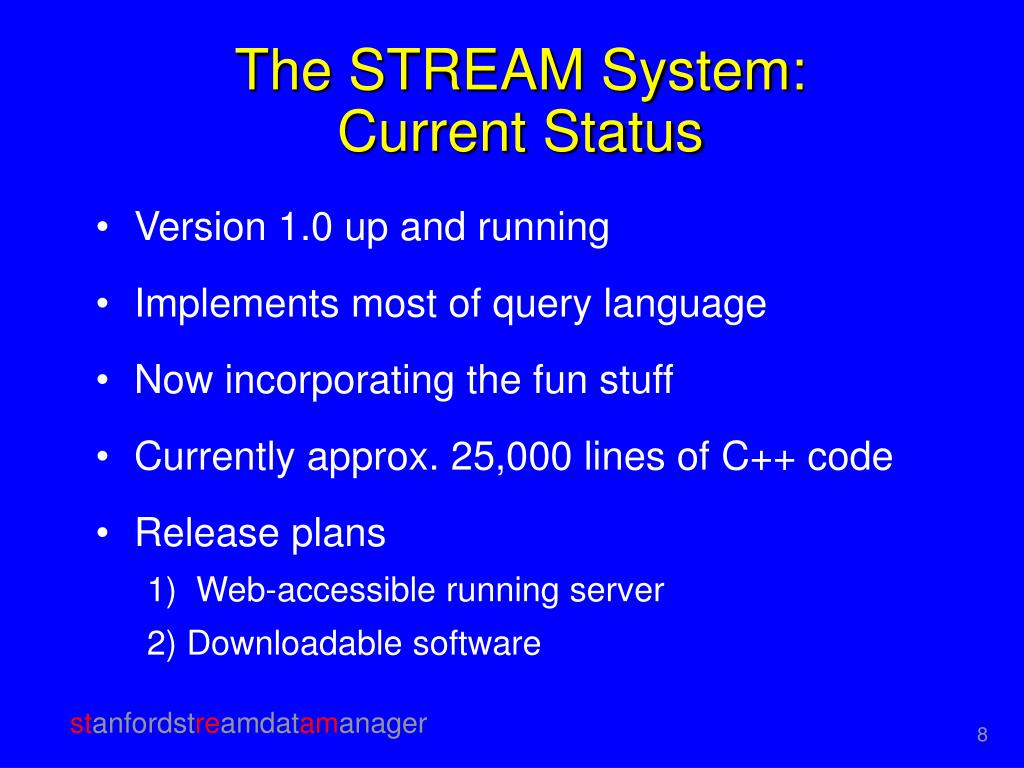 The STREAM System:
Current Status

• Version 1.0 up and running
• Implements most of query language
• Now incorporating the fun stuff
• Currently approx. 25,000 lines of C++ code
• Release plans
1) Web-accessible running server
2) Downloadable software

stanfordstreamdatamanager

8